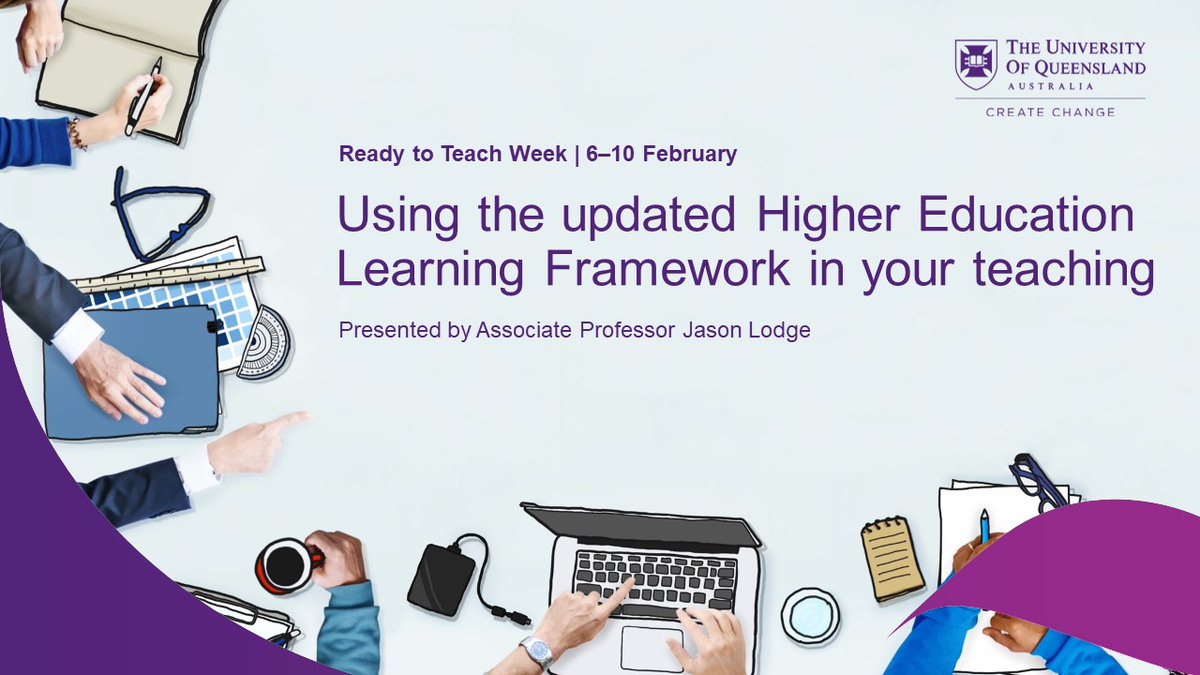 THE UNIVERSITY OF QUEENSLAND
AUSTRALIA
CREATE CHANGE

Ready to Teach Week | 6–10 February

Using the updated Higher Education Learning Framework in your teaching

Presented by Associate Professor Jason Lodge